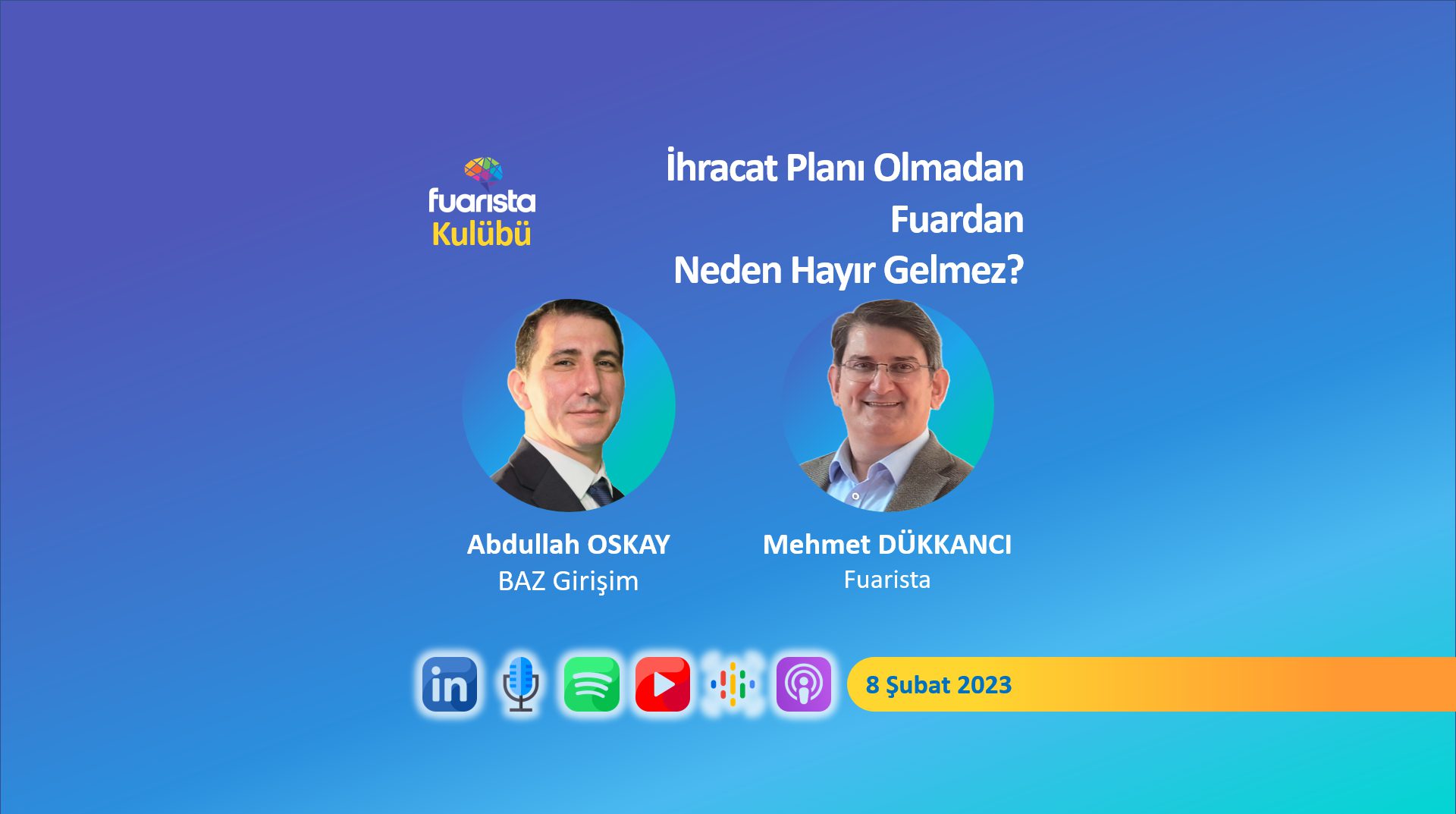 fuarista
Kulübü

İhracat Planı Olmadan
Fuardan
Neden Hayır Gelmez?

Abdullah OSKAY
BAZ Girişim

Mehmet DÜKKANCI
Fuarista

in

8 Şubat 2023